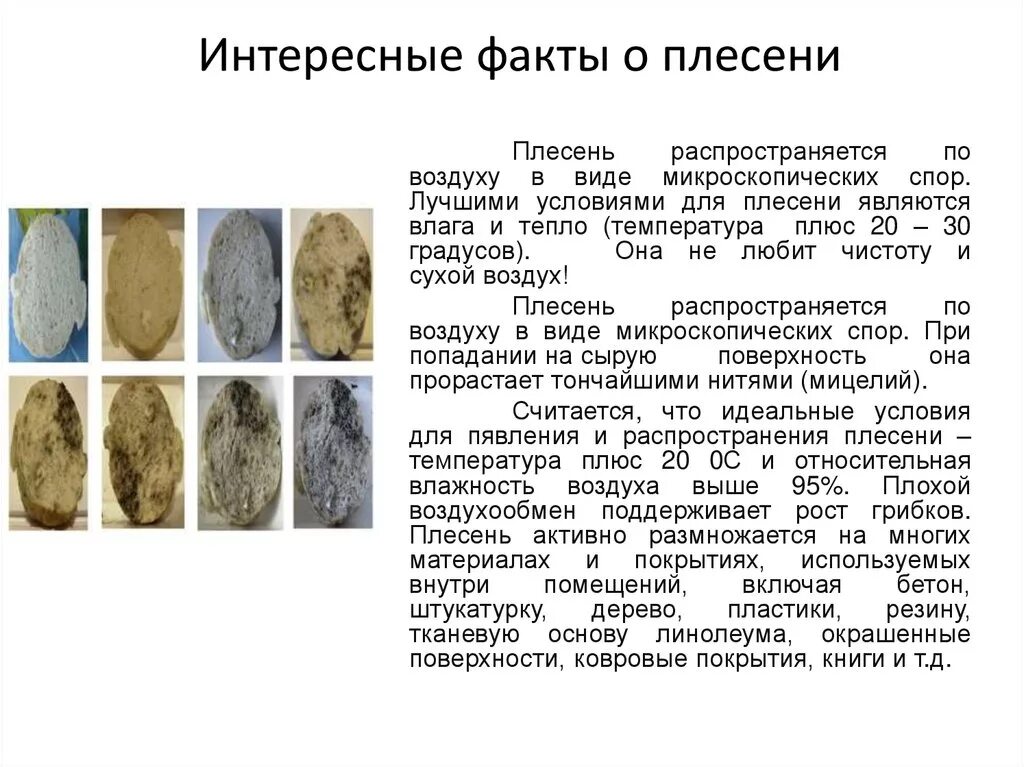 Интересные факты о плесени

Плесень распространяется по воздуху в виде микроскопических спор. Лучшими условиями для плесени являются влага и тепло (температура плюс 20 – 30 градусов). Она не любит чистоту и сухой воздух!

Плесень распространяется по воздуху в виде микроскопических спор. При попадании на сырую поверхность она прорастает тончайшими нитями (мицелий).

Считается, что идеальные условия для пявления и распространения плесени – температура плюс 20 0С и относительная влажность воздуха выше 95%. Плохой воздухообмен поддерживает рост грибков. Плесень активно размножается на многих материалах и покрытиях, используемых внутри помещений, включая бетон, штукатурку, дерево, пластики, резину, тканевую основу линолеума, окрашенные поверхности, ковровые покрытия, книги и т.д.